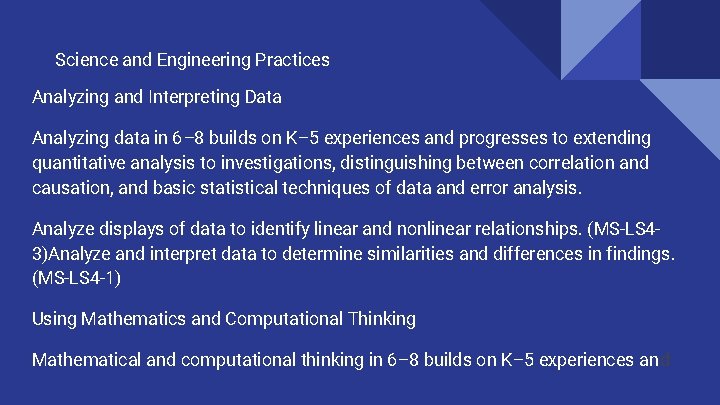 Science and Engineering Practices

Analyzing and Interpreting Data

Analyzing data in 6–8 builds on K–5 experiences and progresses to extending quantitative analysis to investigations, distinguishing between correlation and causation, and basic statistical techniques of data and error analysis.

Analyze displays of data to identify linear and nonlinear relationships. (MS-LS4-3)Analyze and interpret data to determine similarities and differences in findings. (MS-LS4-1)

Using Mathematics and Computational Thinking

Mathematical and computational thinking in 6–8 builds on K–5 experiences and